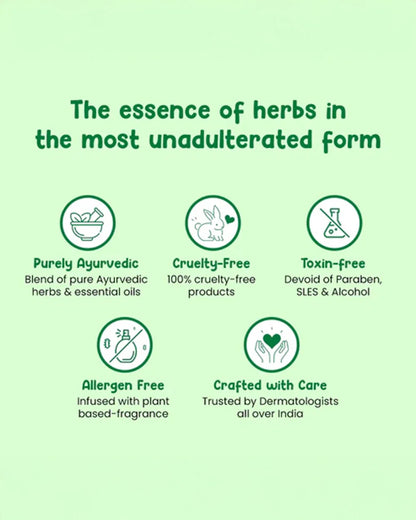 The essence of herbs in the most unadulterated form

Purely Ayurvedic
Blend of pure Ayurvedic herbs & essential oils

Cruelty-Free
100% cruelty-free products

Toxin-free
Devoid of Paraben, SLES & Alcohol

Allergen Free
Infused with plant based-fragrance

Crafted with Care
Trusted by Dermatologists all over India